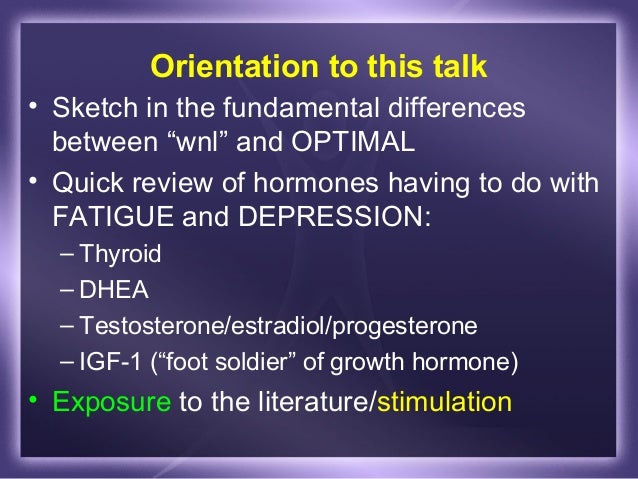 Orientation to this talk

• Sketch in the fundamental differences between “wnl” and OPTIMAL

• Quick review of hormones having to do with FATIGUE and DEPRESSION:
– Thyroid
– DHEA
– Testosterone/estradiol/progesterone
– IGF-1 (“foot soldier” of growth hormone)

• Exposure to the literature/stimulation